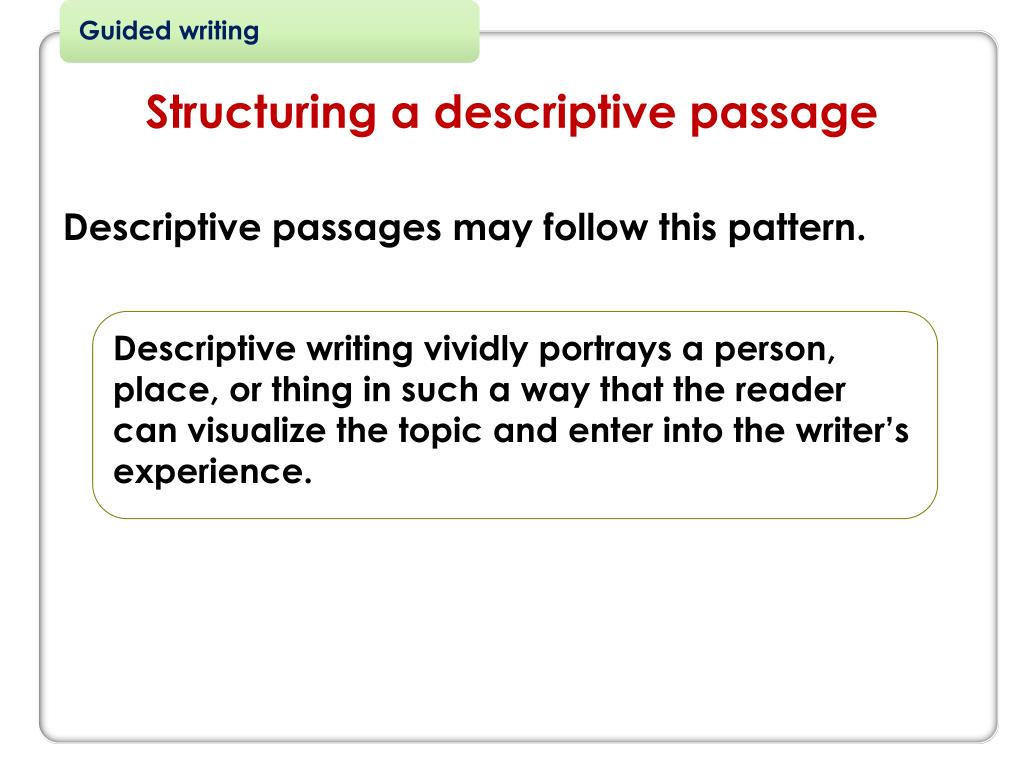 Guided writing

Structuring a descriptive passage

Descriptive passages may follow this pattern.

Descriptive writing vividly portrays a person, place, or thing in such a way that the reader can visualize the topic and enter into the writer's experience.